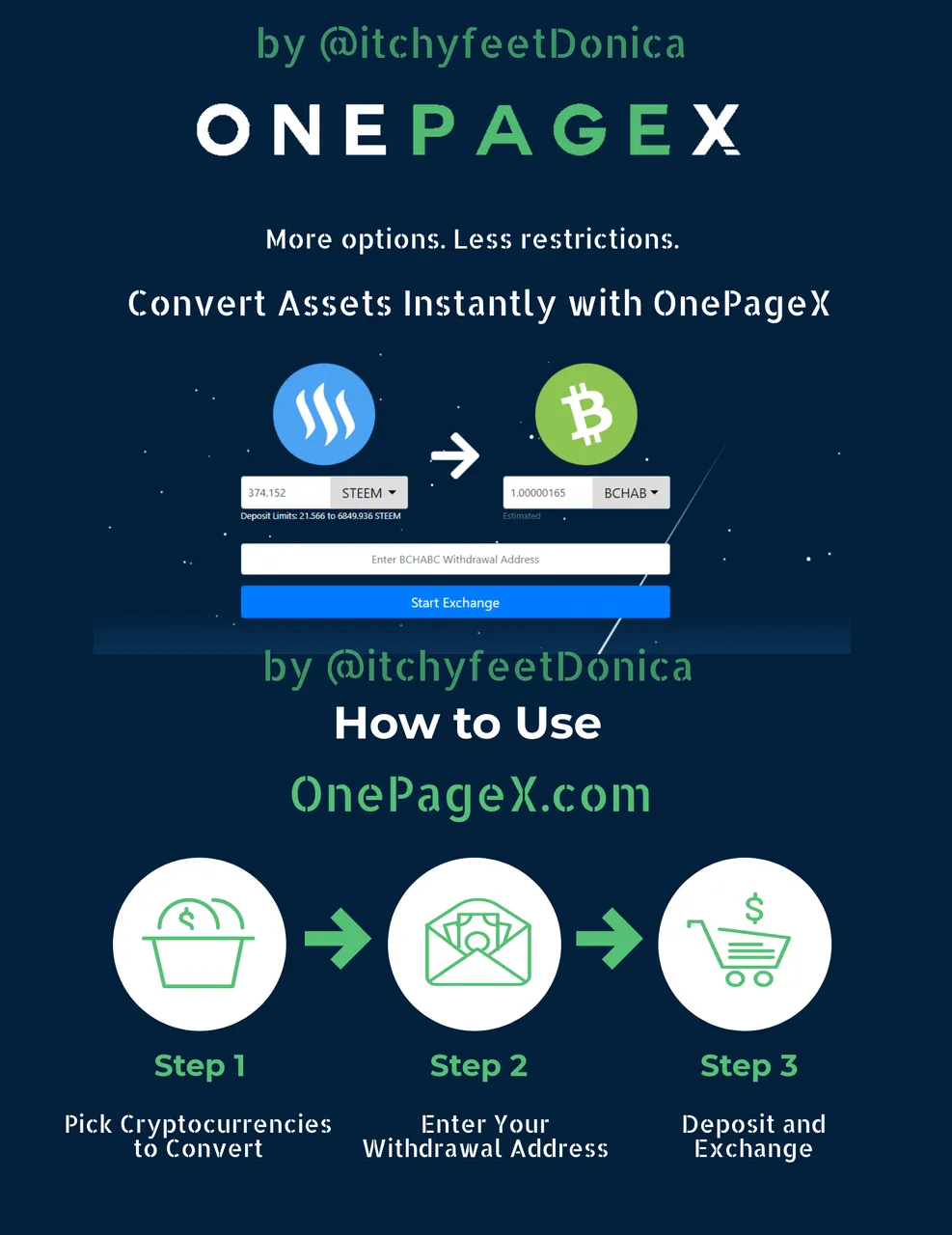 by @itchyfeetDonica

ONEPAGEX

More options. Less restrictions.

Convert Assets Instantly with OnePageX

374.152 STEEM
Deposit Limits: 21.566 to 6849.936 STEEM

1.00000165 BCHAB
Estimated

Enter BCHABC Withdrawal Address

Start Exchange

by @itchyfeetDonica

How to Use

OnePageX.com

Step 1
Pick Cryptocurrencies to Convert

Step 2
Enter Your Withdrawal Address

Step 3
Deposit and Exchange